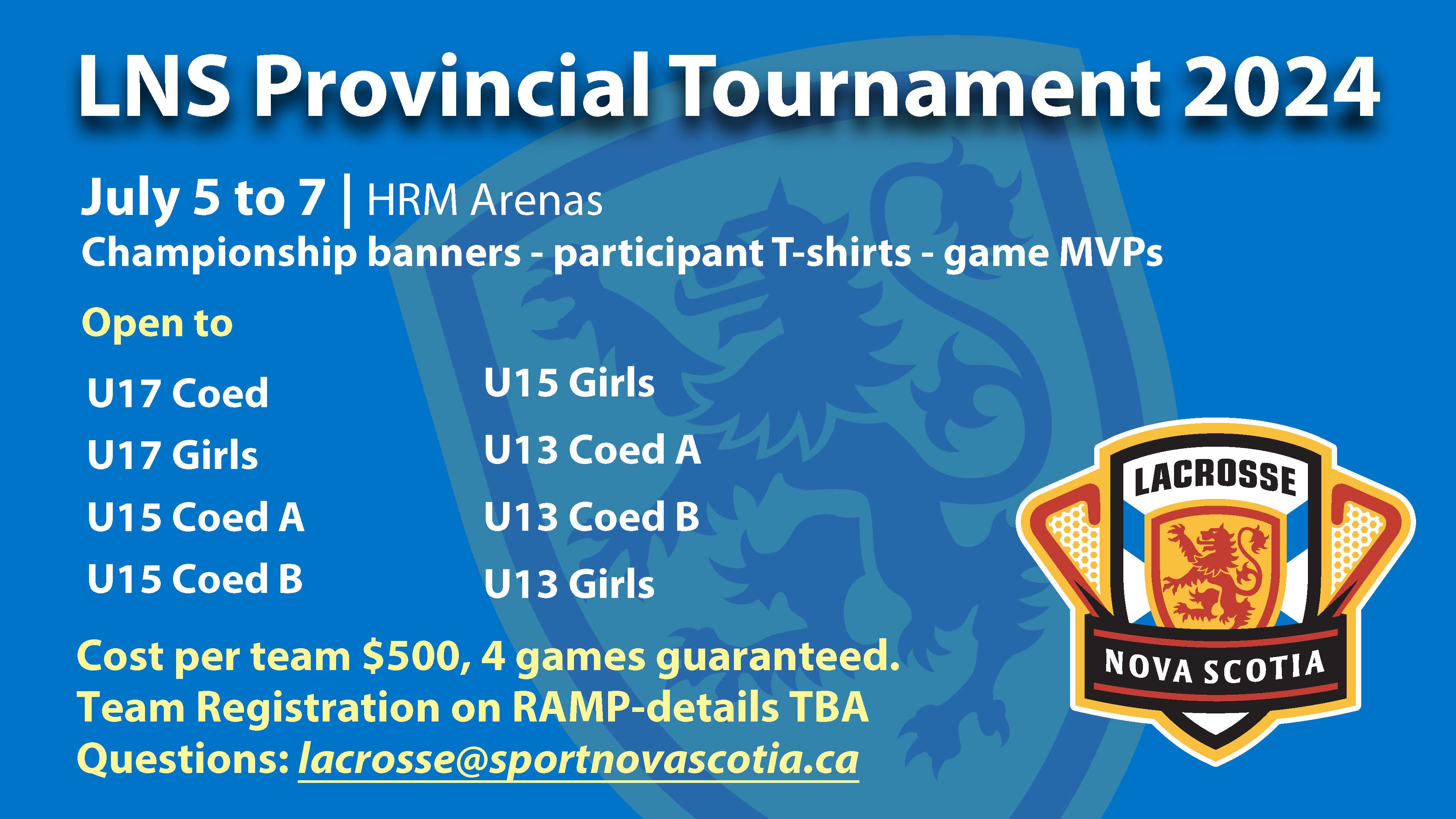 LNS Provincial Tournament 2024

July 5 to 7 | HRM Arenas
Championship banners - participant T-shirts - game MVPs

Open to

U17 Coed
U17 Girls
U15 Coed A
U15 Coed B

U15 Girls
U13 Coed A
U13 Coed B
U13 Girls

Cost per team $500, 4 games guaranteed.
Team Registration on RAMP-details TBA
Questions: lacrosse@sportnovascotia.ca

LACROSSE
NOVA SCOTIA